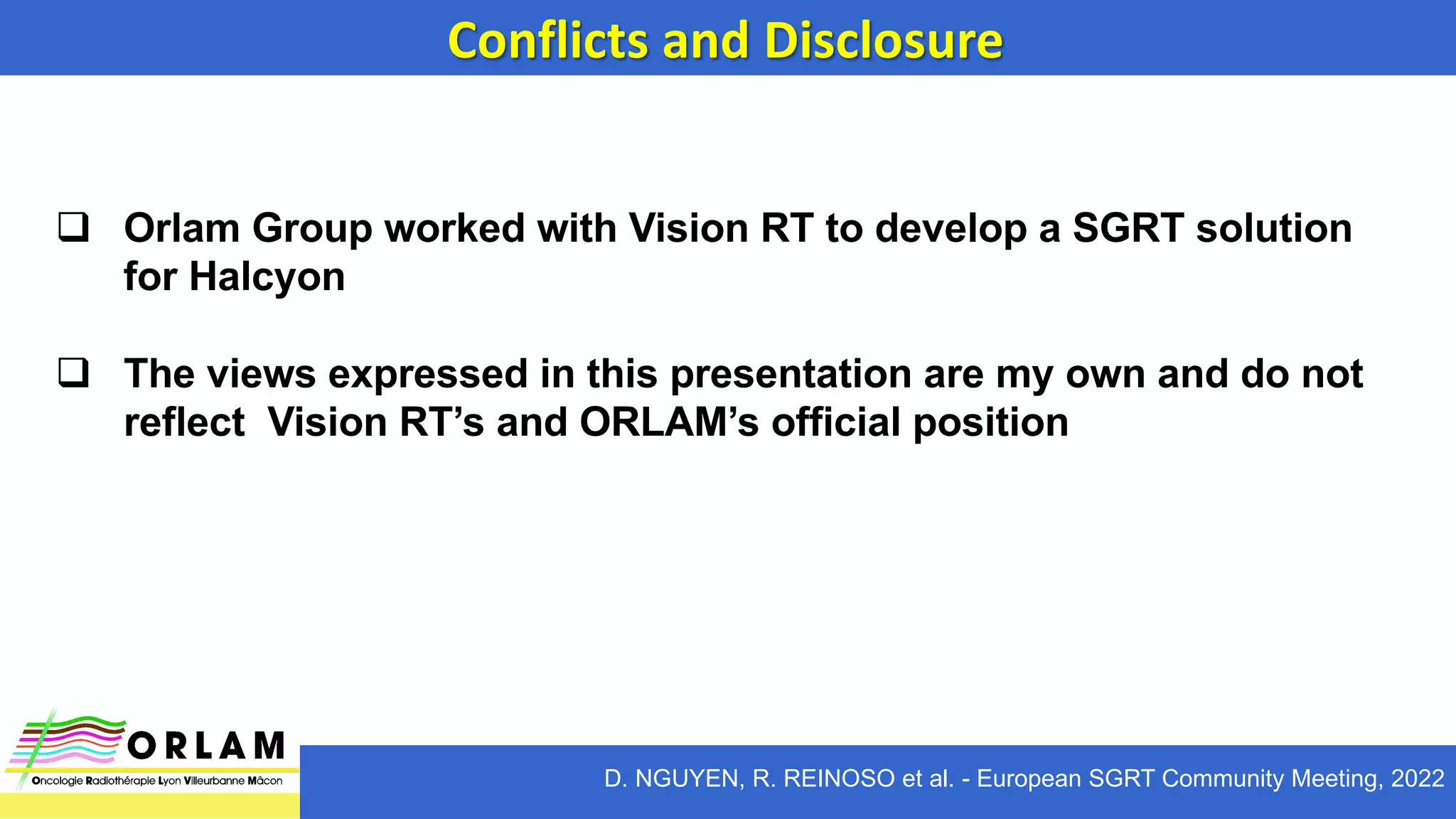 Conflicts and Disclosure

❑ Orlam Group worked with Vision RT to develop a SGRT solution for Halcyon

❑ The views expressed in this presentation are my own and do not reflect  Vision RT's and ORLAM's official position

ORLAM
Oncologie Radiothérapie Lyon Villeurbanne Mâcon

D. NGUYEN, R. REINOSO et al. - European SGRT Community Meeting, 2022